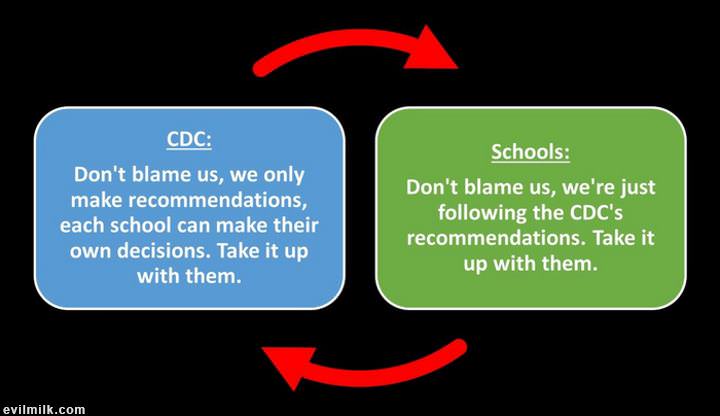 CDC:

Don't blame us, we only make recommendations, each school can make their own decisions. Take it up with them.

Schools:

Don't blame us, we're just following the CDC's recommendations. Take it up with them.

evilmilk.com